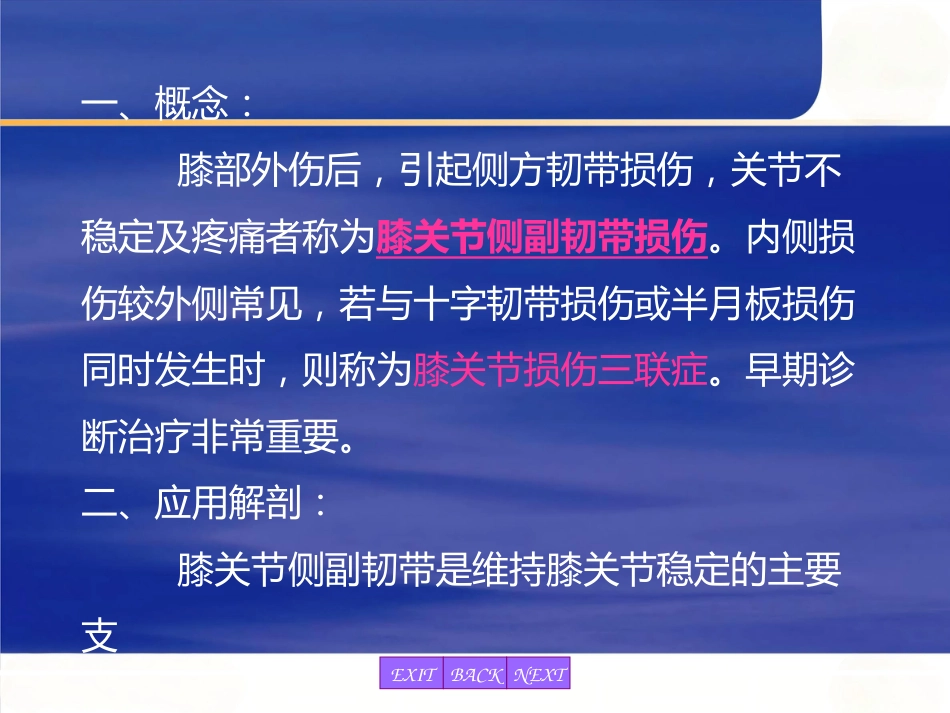 一、概念：

膝部外伤后，引起侧方韧带损伤，关节不稳定及疼痛者称为膝关节侧副韧带损伤。内侧损伤较外侧常见，若与十字韧带损伤或半月板损伤同时发生时，则称为膝关节损伤三联症。早期诊断治疗非常重要。

二、应用解剖：

膝关节侧副韧带是维持膝关节稳定的主要支

EXIT BACK NEXT